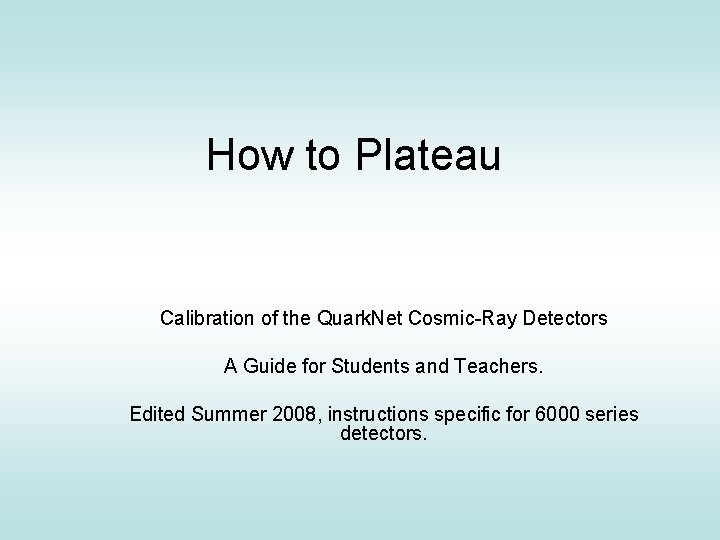 How to Plateau

Calibration of the QuarkNet Cosmic-Ray Detectors

A Guide for Students and Teachers.

Edited Summer 2008, instructions specific for 6000 series detectors.